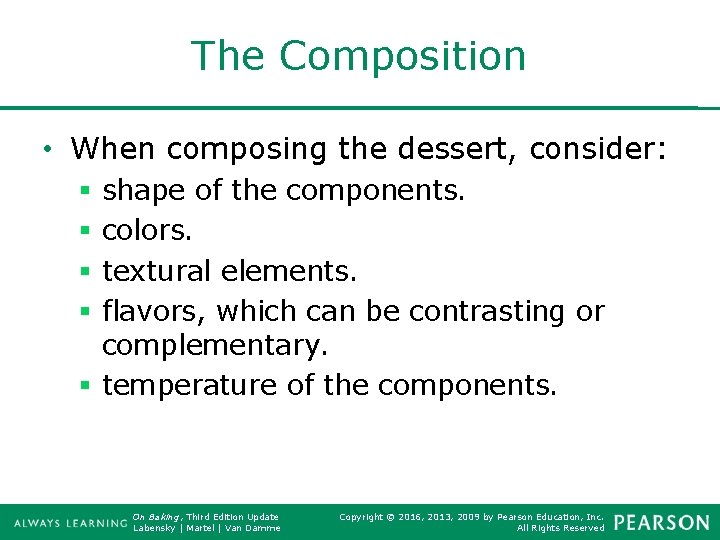 The Composition

• When composing the dessert, consider:
 ▪ shape of the components.
 ▪ colors.
 ▪ textural elements.
 ▪ flavors, which can be contrasting or complementary.
 ▪ temperature of the components.

ALWAYS LEARNING On Baking, Third Edition Update Labensky | Martel | Van Damme Copyright © 2016, 2013, 2009 by Pearson Education, Inc. All Rights Reserved PEARSON